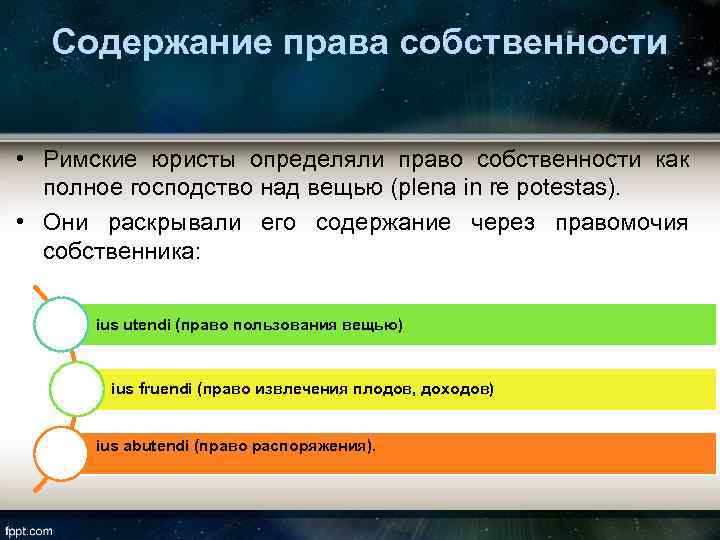 Содержание права собственности

• Римские юристы определяли право собственности как полное господство над вещью (plena in re potestas).
• Они раскрывали его содержание через правомочия собственника:

ius utendi (право пользования вещью)

ius fruendi (право извлечения плодов, доходов)

ius abutendi (право распоряжения).

fppt.com